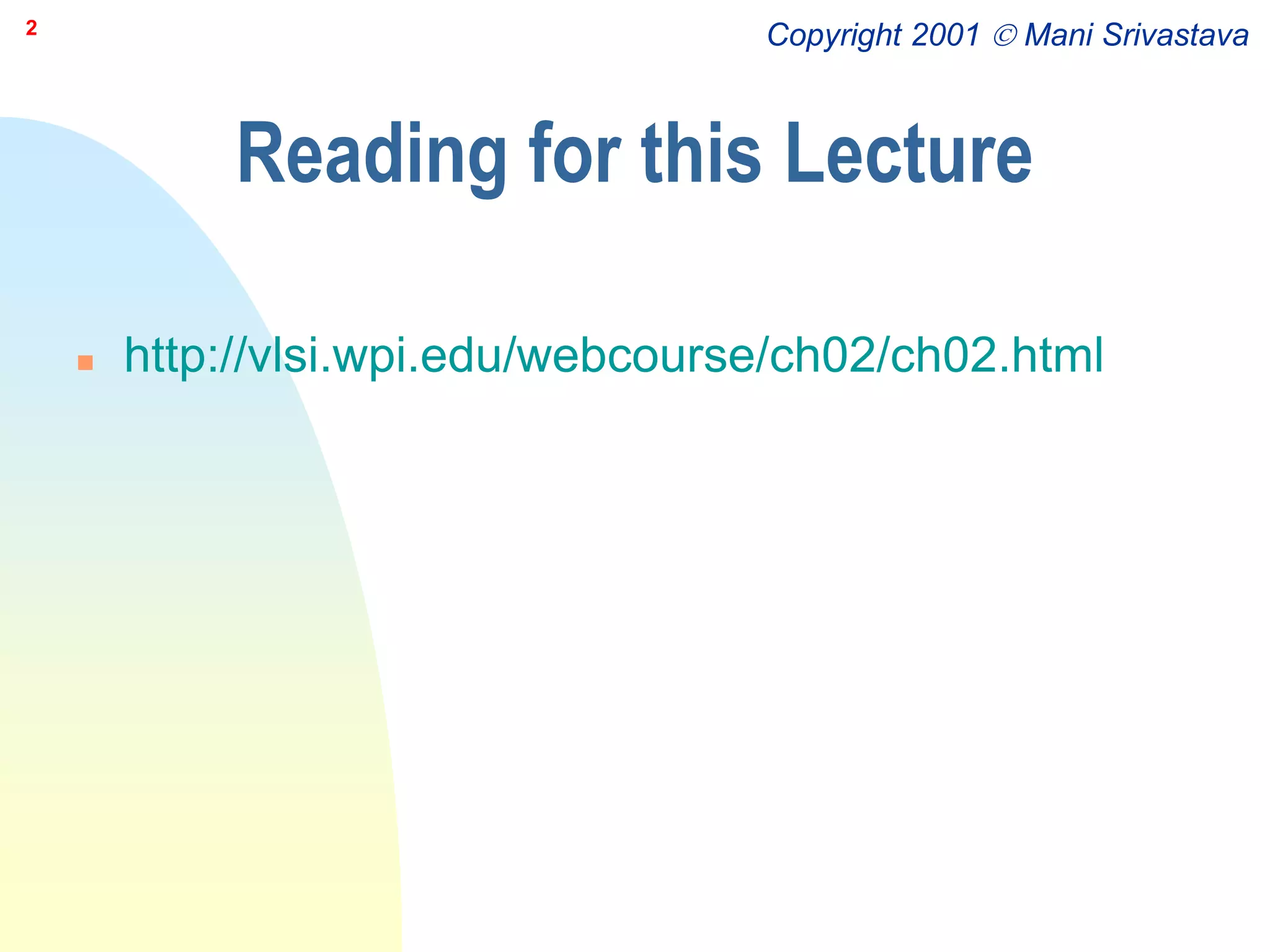 2

Copyright 2001 © Mani Srivastava

Reading for this Lecture

http://vlsi.wpi.edu/webcourse/ch02/ch02.html